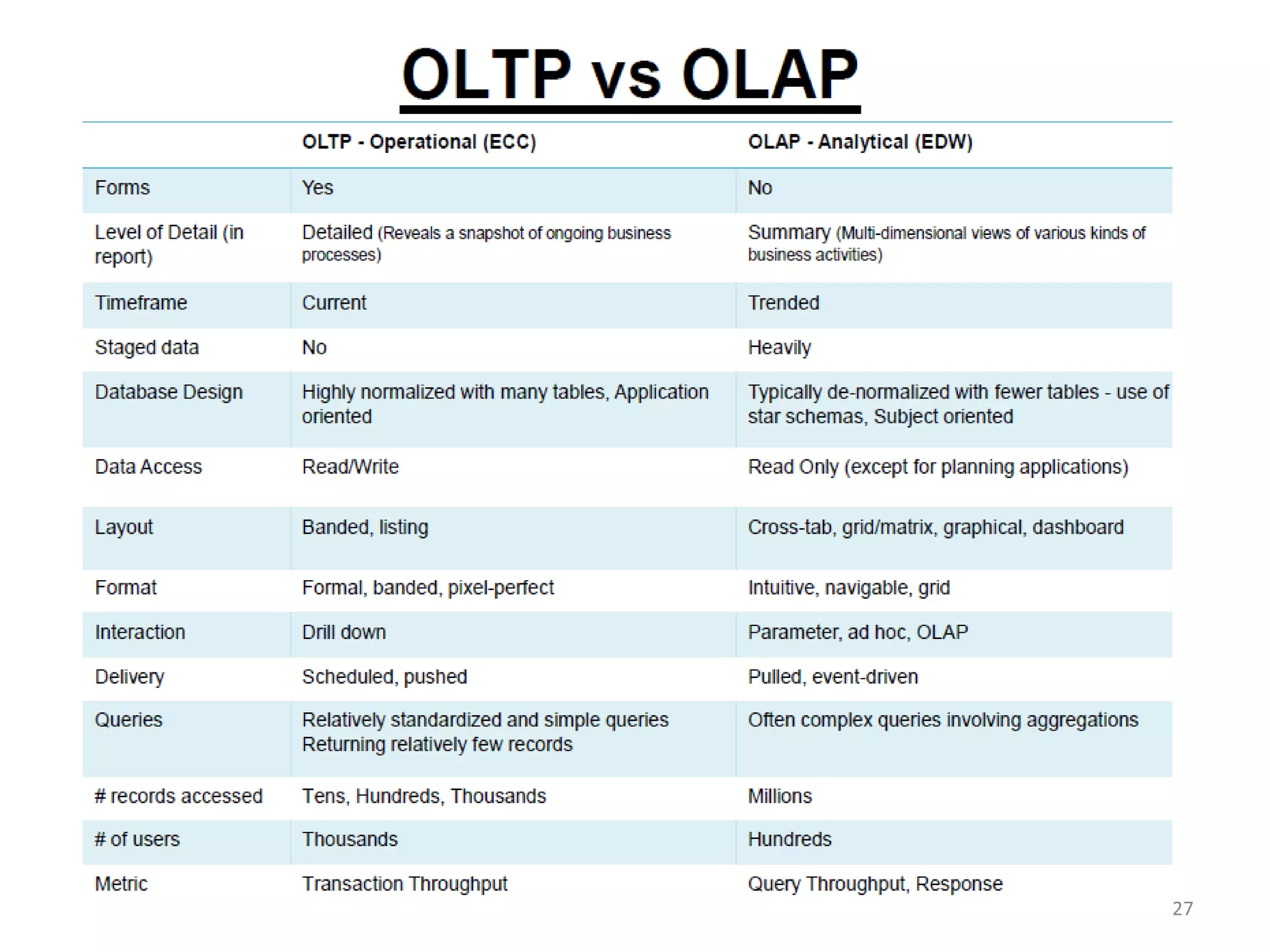 OLTP vs OLAP

| | OLTP - Operational (ECC) | OLAP - Analytical (EDW) |
|---|---|---|
| Forms | Yes | No |
| Level of Detail (in report) | Detailed (Reveals a snapshot of ongoing business processes) | Summary (Multi-dimensional views of various kinds of business activities) |
| Timeframe | Current | Trended |
| Staged data | No | Heavily |
| Database Design | Highly normalized with many tables, Application oriented | Typically de-normalized with fewer tables - use of star schemas, Subject oriented |
| Data Access | Read/Write | Read Only (except for planning applications) |
| Layout | Banded, listing | Cross-tab, grid/matrix, graphical, dashboard |
| Format | Formal, banded, pixel-perfect | Intuitive, navigable, grid |
| Interaction | Drill down | Parameter, ad hoc, OLAP |
| Delivery | Scheduled, pushed | Pulled, event-driven |
| Queries | Relatively standardized and simple queries Returning relatively few records | Often complex queries involving aggregations |
| # records accessed | Tens, Hundreds, Thousands | Millions |
| # of users | Thousands | Hundreds |
| Metric | Transaction Throughput | Query Throughput, Response |

27